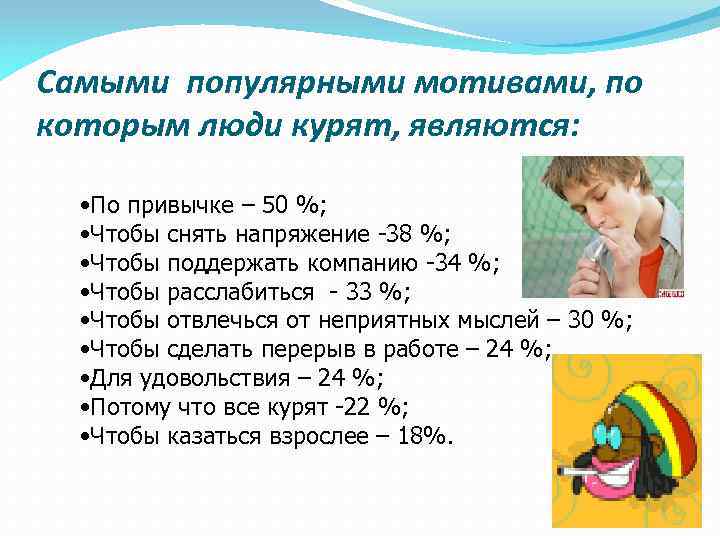 Самыми популярными мотивами, по которым люди курят, являются:

•По привычке – 50 %;
•Чтобы снять напряжение -38 %;
•Чтобы поддержать компанию -34 %;
•Чтобы расслабиться - 33 %;
•Чтобы отвлечься от неприятных мыслей – 30 %;
•Чтобы сделать перерыв в работе – 24 %;
•Для удовольствия – 24 %;
•Потому что все курят -22 %;
•Чтобы казаться взрослее – 18%.